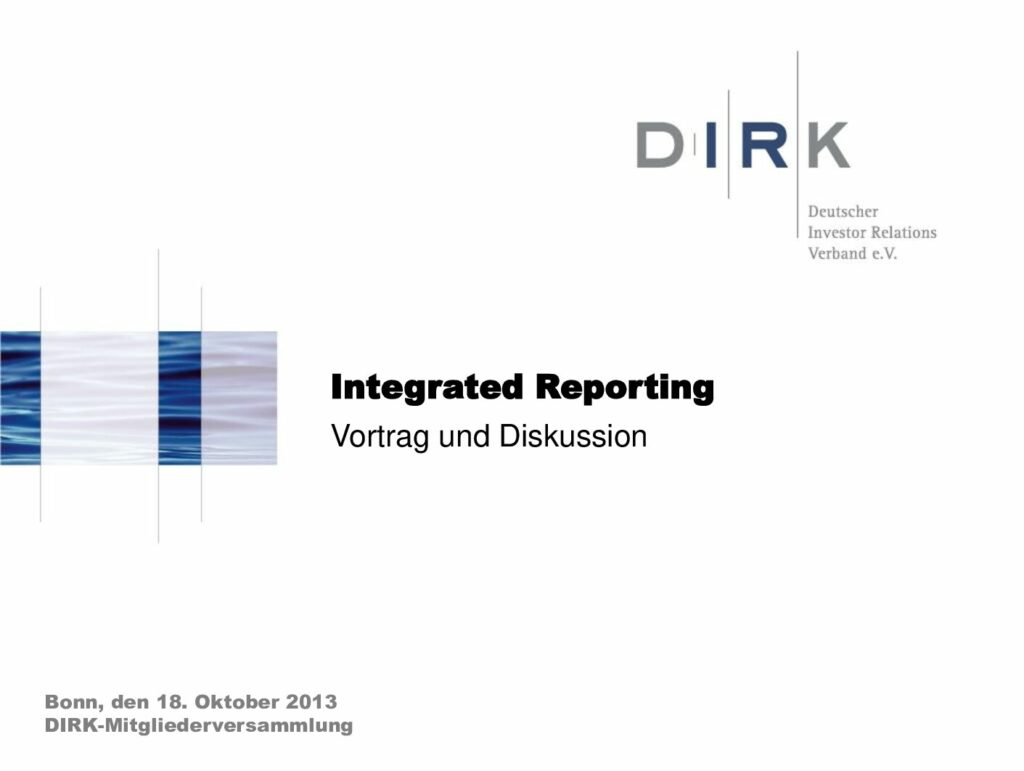 DIRK

Deutscher
Investor Relations
Verband e.V.

Integrated Reporting
Vortrag und Diskussion

Bonn, den 18. Oktober 2013
DIRK-Mitgliederversammlung